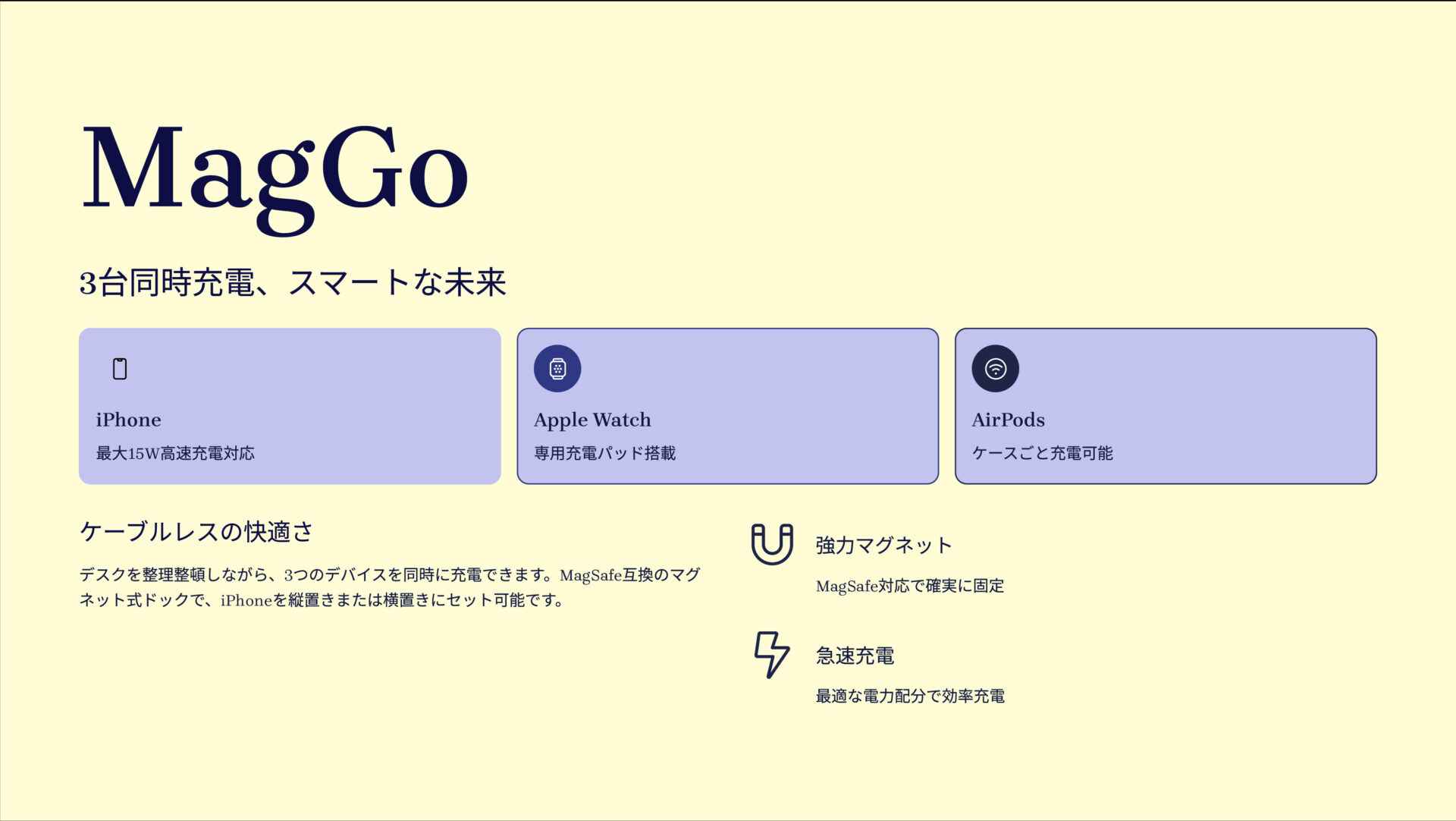 MagGo

3台同時充電、スマートな未来

iPhone
最大15W高速充電対応

Apple Watch
専用充電パッド搭載

AirPods
ケースごと充電可能

ケーブルレスの快適さ

デスクを整理整頓しながら、3つのデバイスを同時に充電できます。MagSafe互換のマグネット式ドックで、iPhoneを縦置きまたは横置きにセット可能です。

強力マグネット

MagSafe対応で確実に固定

急速充電

最適な電力配分で効率充電